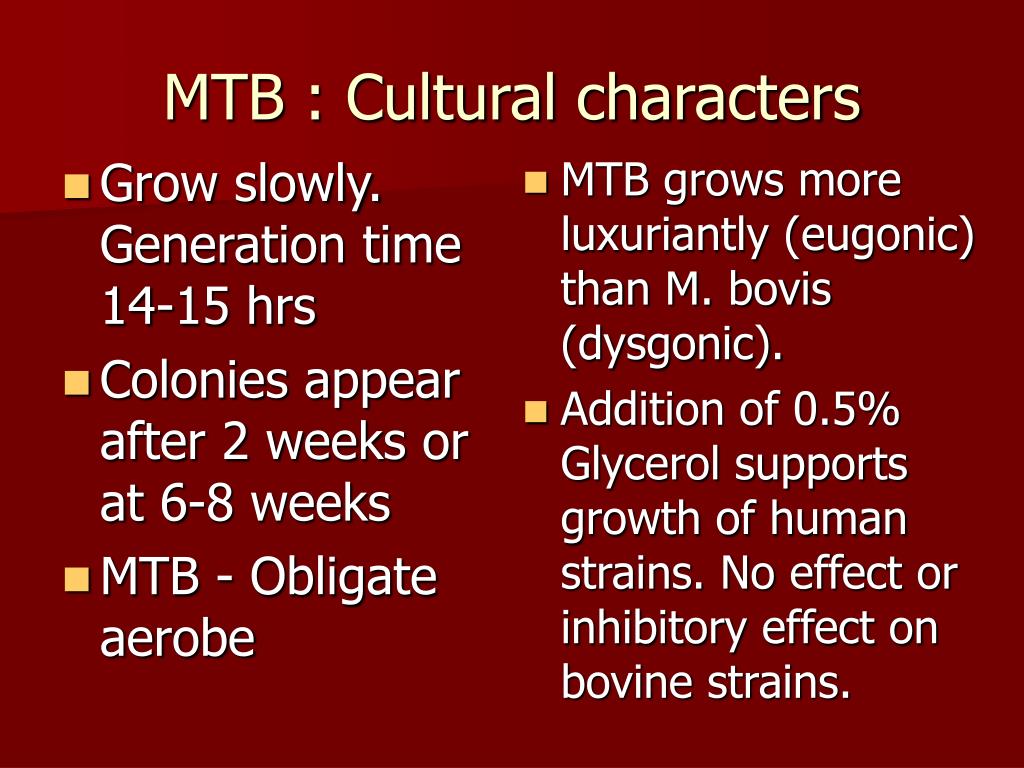 MTB : Cultural characters

- Grow slowly. Generation time 14-15 hrs
- Colonies appear after 2 weeks or at 6-8 weeks
- MTB - Obligate aerobe

- MTB grows more luxuriantly (eugonic) than M. bovis (dysgonic).
- Addition of 0.5% Glycerol supports growth of human strains. No effect or inhibitory effect on bovine strains.